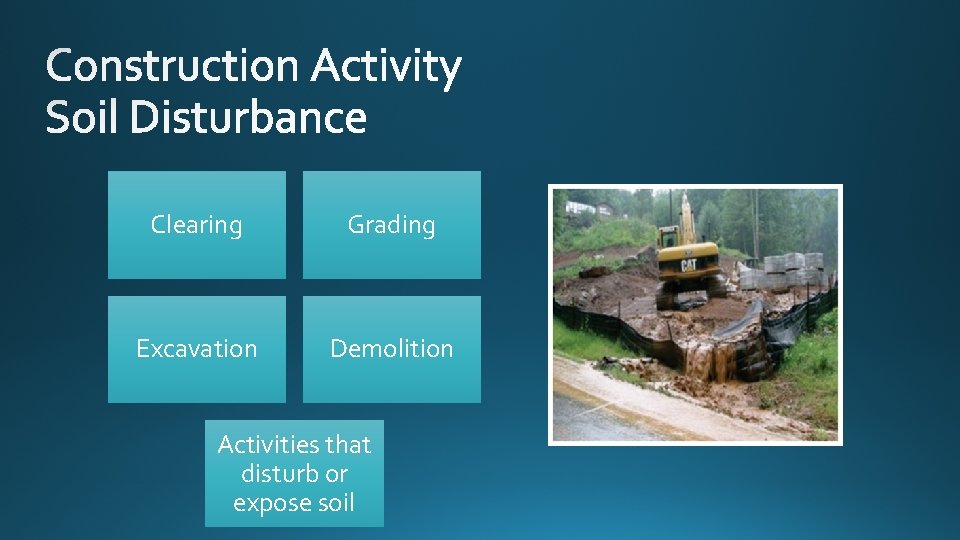 Construction Activity
Soil Disturbance

Clearing

Grading

Excavation

Demolition

Activities that disturb or expose soil

CAT